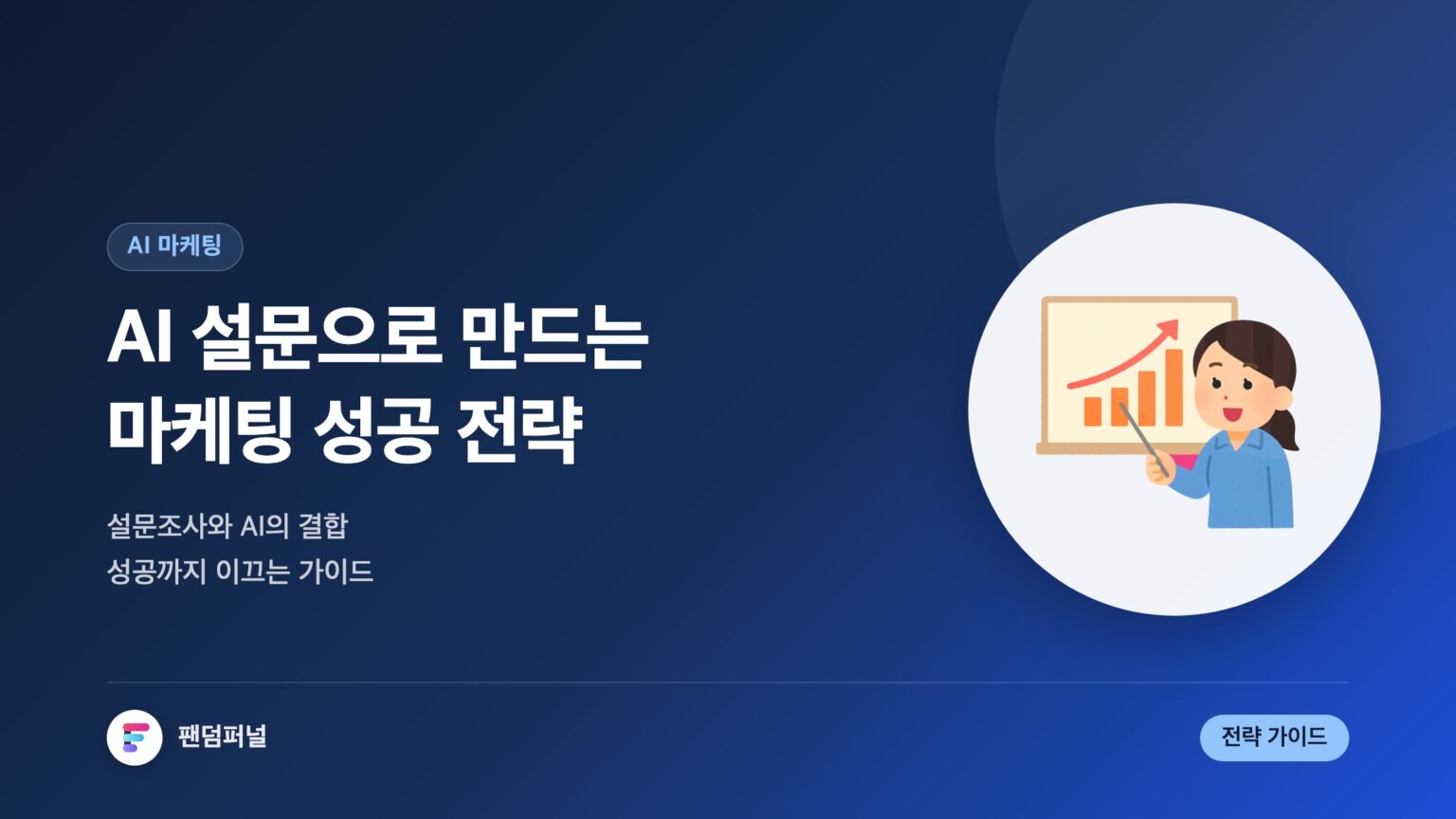 AI 마케팅

AI 설문으로 만드는 마케팅 성공 전략

설문조사와 AI의 결합
성공까지 이끄는 가이드

팬덤퍼널

전략 가이드